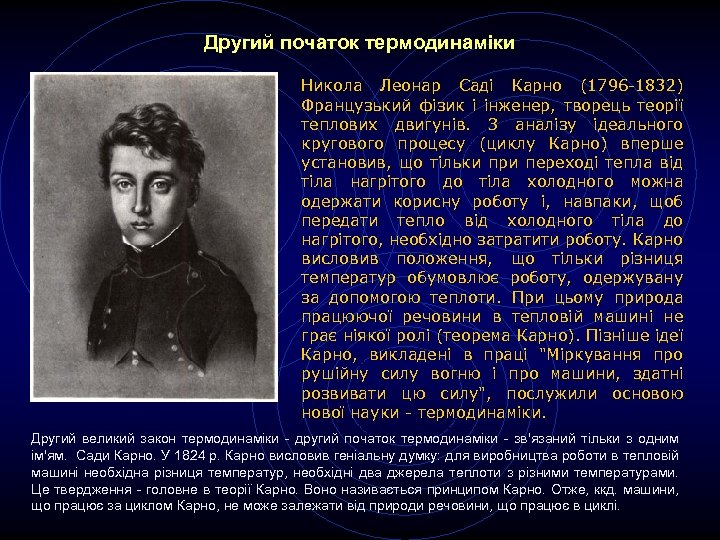 Другий початок термодинаміки

Никола Леонар Саді Карно (1796-1832) Французький фізик і інженер, творець теорії теплових двигунів. З аналізу ідеального кругового процесу (циклу Карно) вперше установив, що тільки при переході тепла від тіла нагрітого до тіла холодного можна одержати корисну роботу і, навпаки, щоб передати тепло від холодного тіла до нагрітого, необхідно затратити роботу. Карно висловив положення, що тільки різниця температур обумовлює роботу, одержувану за допомогою теплоти. При цьому природа працюючої речовини в тепловій машині не грає ніякої ролі (теорема Карно). Пізніше ідеї Карно, викладені в праці "Міркування про рушійну силу вогню і про машини, здатні розвивати цю силу", послужили основою нової науки - термодинаміки.

Другий великий закон термодинаміки - другий початок термодинаміки - зв'язаний тільки з одним ім'ям. Сади Карно. У 1824 р. Карно висловив геніальну думку: для виробництва роботи в тепловій машині необхідна різниця температур, необхідні два джерела теплоти з різними температурами. Це твердження - головне в теорії Карно. Воно називається принципом Карно. Отже, ккд. машини, що працює за циклом Карно, не може залежати від природи речовини, що працює в циклі.